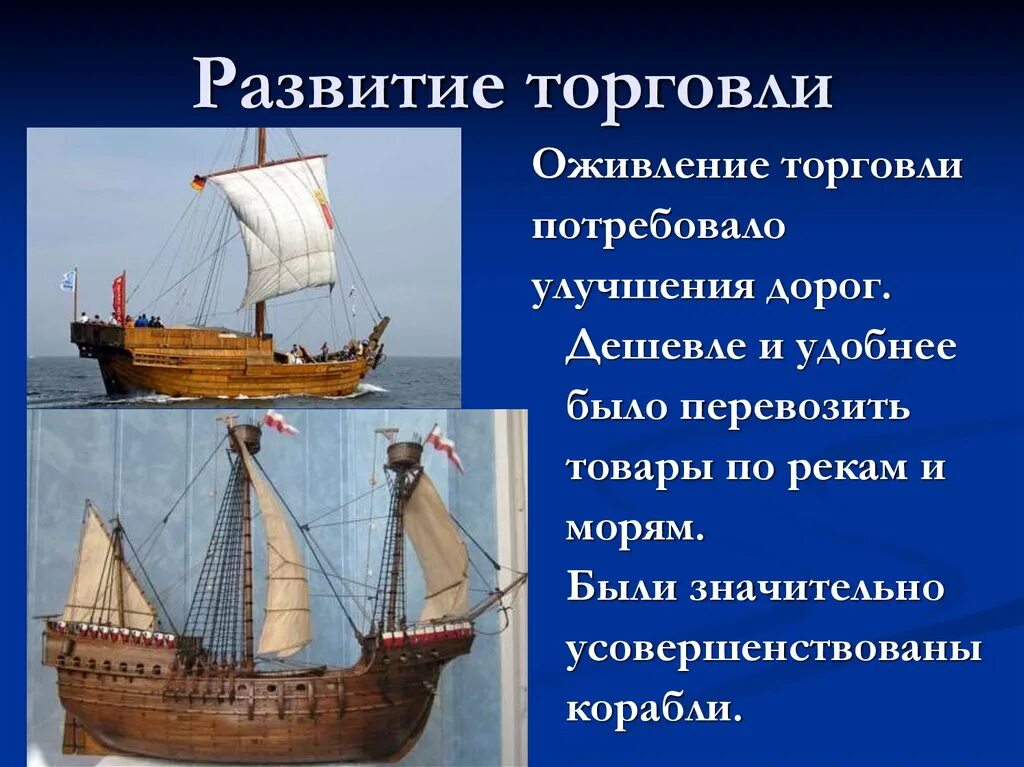 Развитие торговли

Оживление торговли потребовало улучшения дорог.

Дешевле и удобнее было перевозить товары по рекам и морям.

Были значительно усовершенствованы корабли.